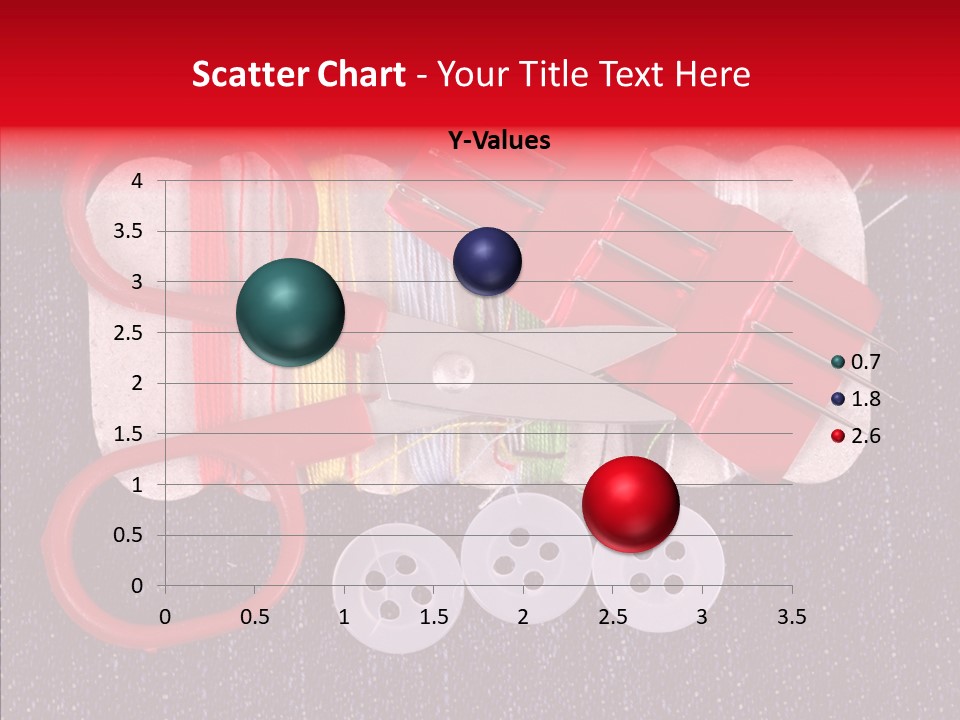 Scatter Chart - Your Title Text Here

Y-Values

4
3.5
3
2.5
2
1.5
1
0.5
0

0 0.5 1 1.5 2 2.5 3 3.5

0.7
1.8
2.6